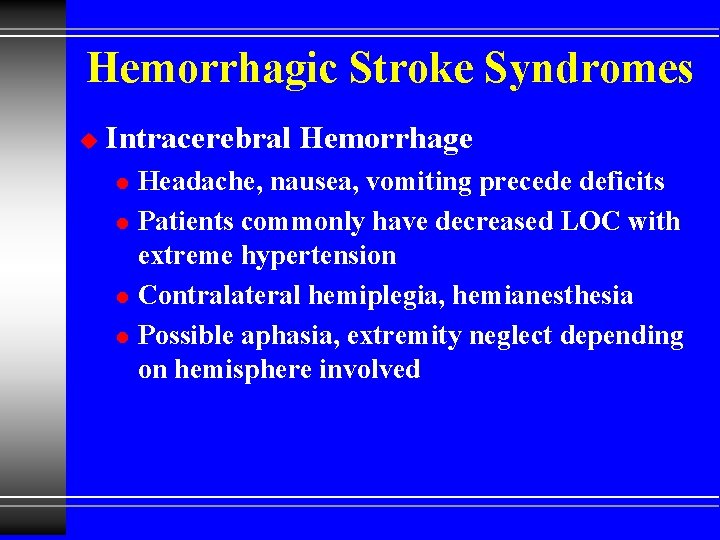 Hemorrhagic Stroke Syndromes

Intracerebral Hemorrhage

Headache, nausea, vomiting precede deficits

Patients commonly have decreased LOC with extreme hypertension

Contralateral hemiplegia, hemianesthesia

Possible aphasia, extremity neglect depending on hemisphere involved